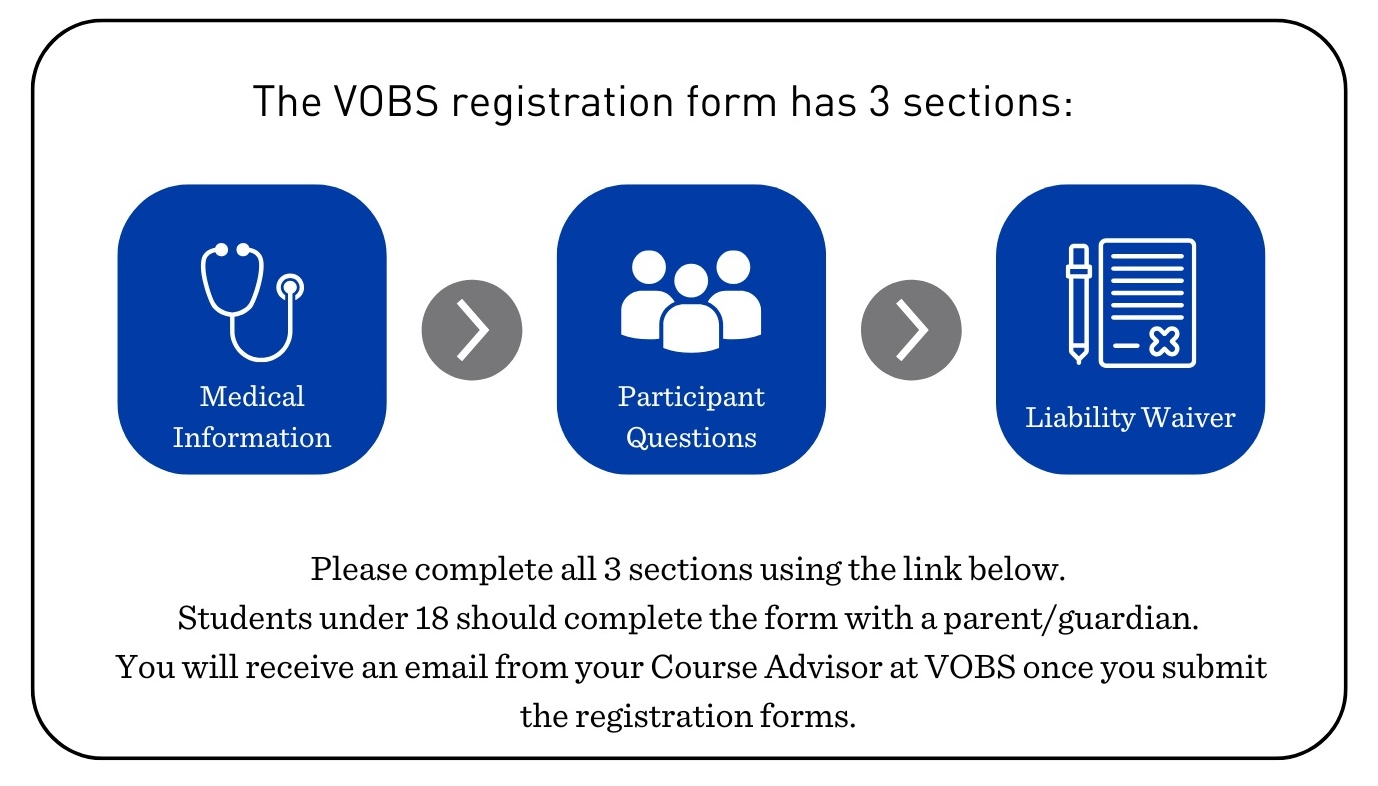 The VOBS registration form has 3 sections:

Medical Information

Participant Questions

Liability Waiver

Please complete all 3 sections using the link below.
Students under 18 should complete the form with a parent/guardian.
You will receive an email from your Course Advisor at VOBS once you submit the registration forms.